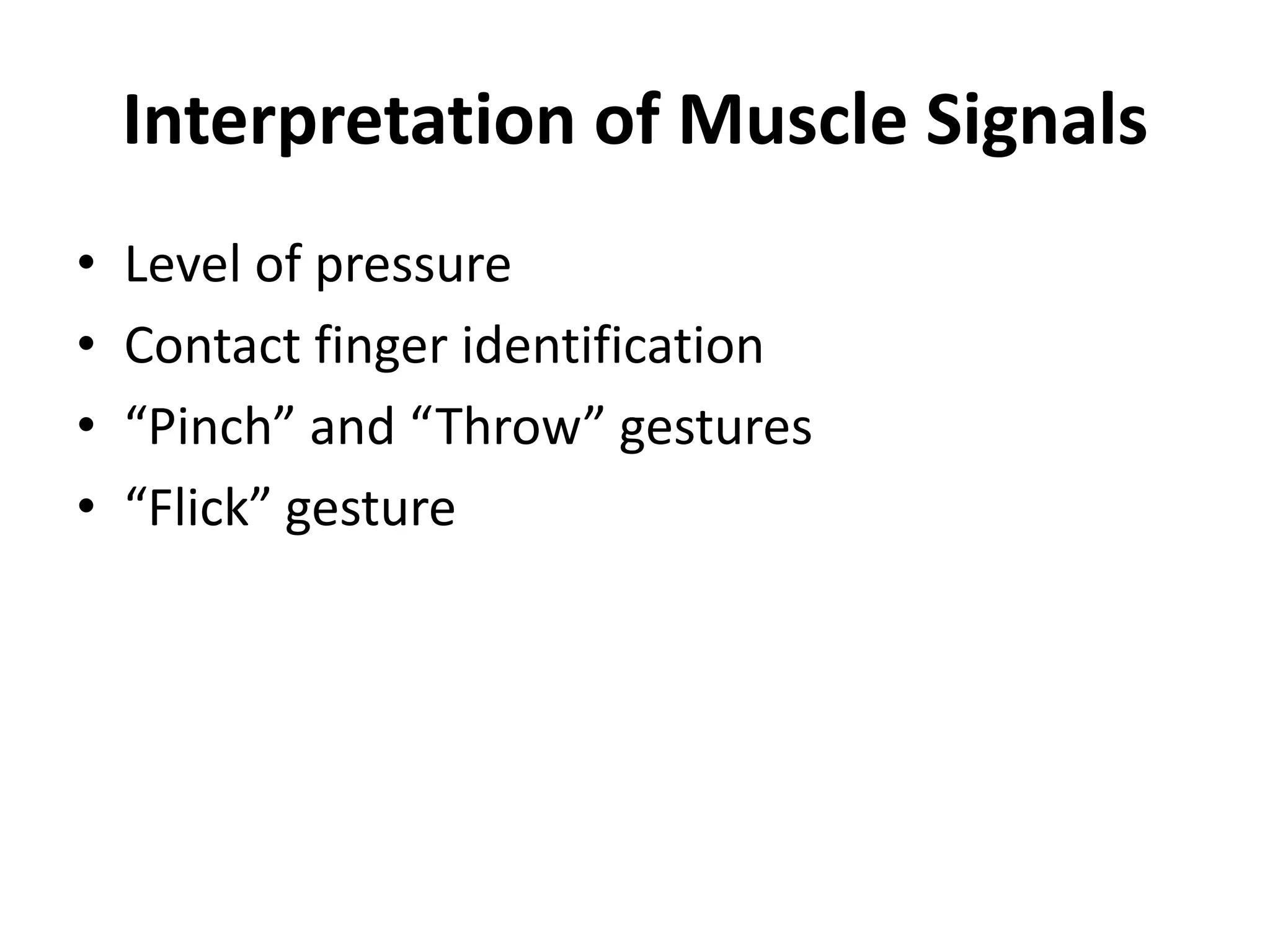 Interpretation of Muscle Signals

• Level of pressure
• Contact finger identification
• “Pinch” and “Throw” gestures
• “Flick” gesture